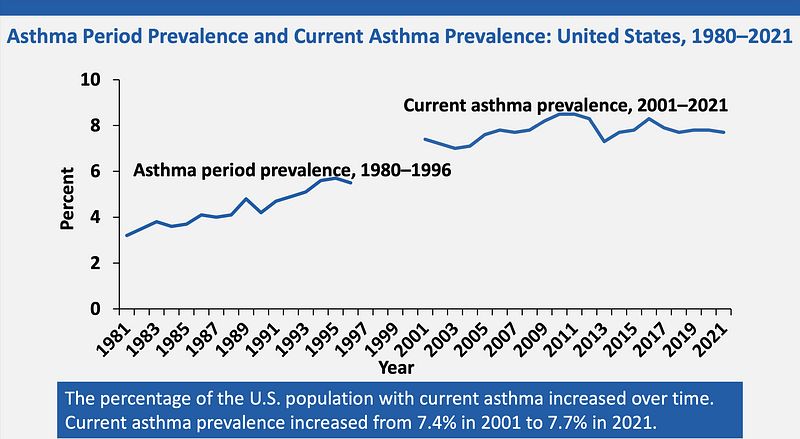 Asthma Period Prevalence and Current Asthma Prevalence: United States, 1980–2021

10
8
6
4
2
0

Percent

Current asthma prevalence, 2001–2021

Asthma period prevalence, 1980–1996

1981 1983 1985 1987 1989 1991 1993 1995 1997 1999 2001 2003 2005 2007 2009 2011 2013 2015 2017 2019 2021

Year

The percentage of the U.S. population with current asthma increased over time. Current asthma prevalence increased from 7.4% in 2001 to 7.7% in 2021.